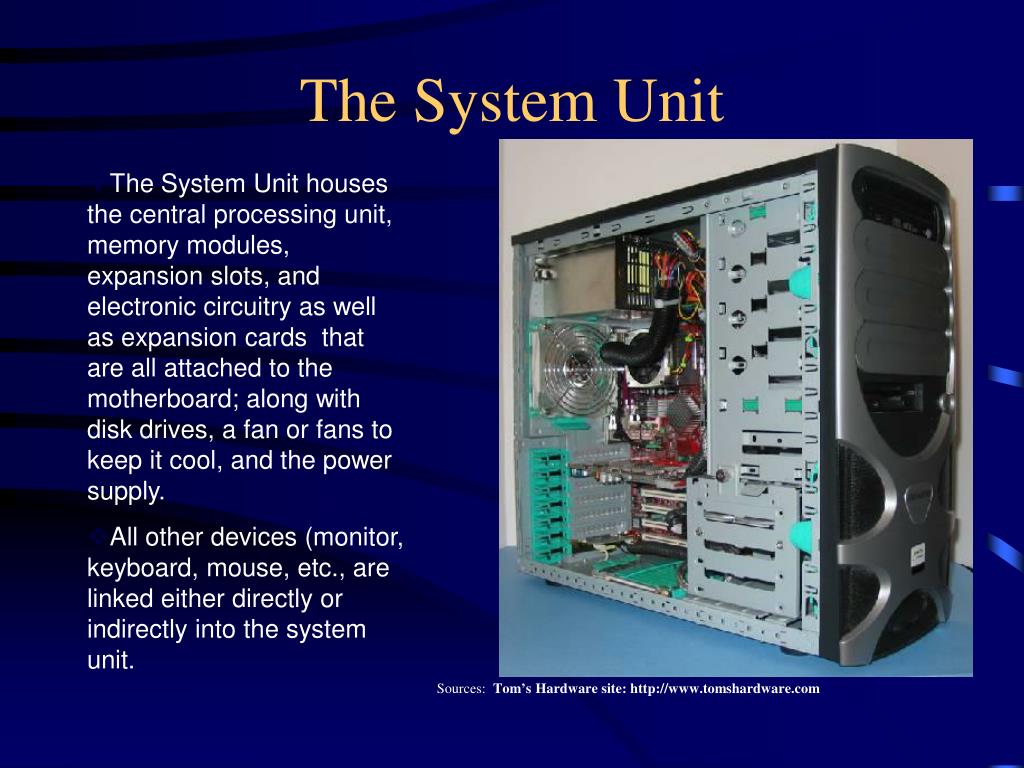 The System Unit

The System Unit houses the central processing unit, memory modules, expansion slots, and electronic circuitry as well as expansion cards that are all attached to the motherboard; along with disk drives, a fan or fans to keep it cool, and the power supply.

All other devices (monitor, keyboard, mouse, etc., are linked either directly or indirectly into the system unit.

Sources: Tom's Hardware site: http://www.tomshardware.com